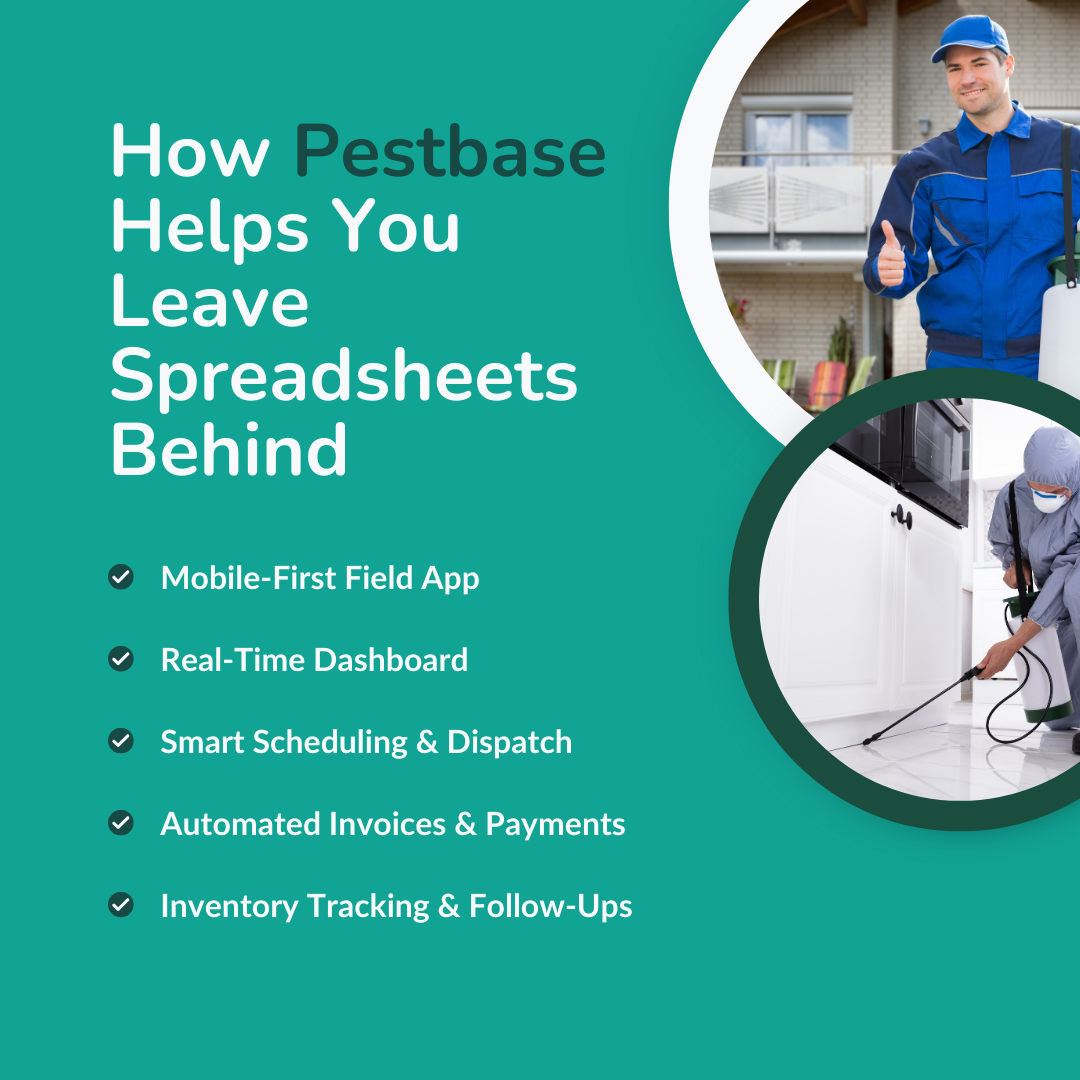 How Pestbase Helps You Leave Spreadsheets Behind

Mobile-First Field App

Real-Time Dashboard

Smart Scheduling & Dispatch

Automated Invoices & Payments

Inventory Tracking & Follow-Ups